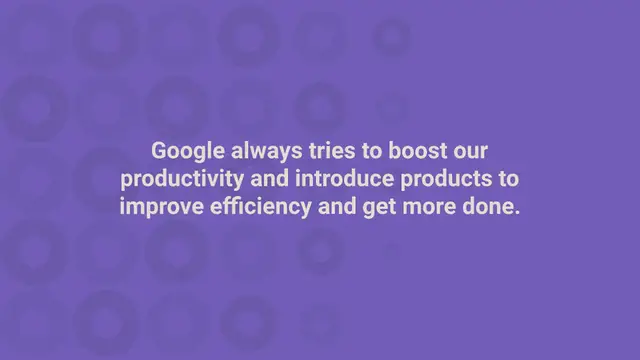 Google always tries to boost our productivity and introduce products to improve efficiency and get more done.